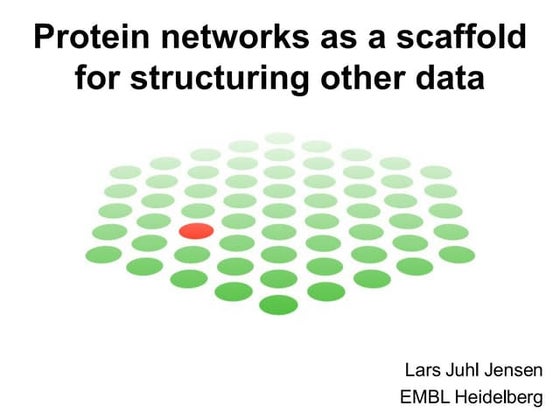 Protein networks as a scaffold for structuring other data

Lars Juhl Jensen
EMBL Heidelberg